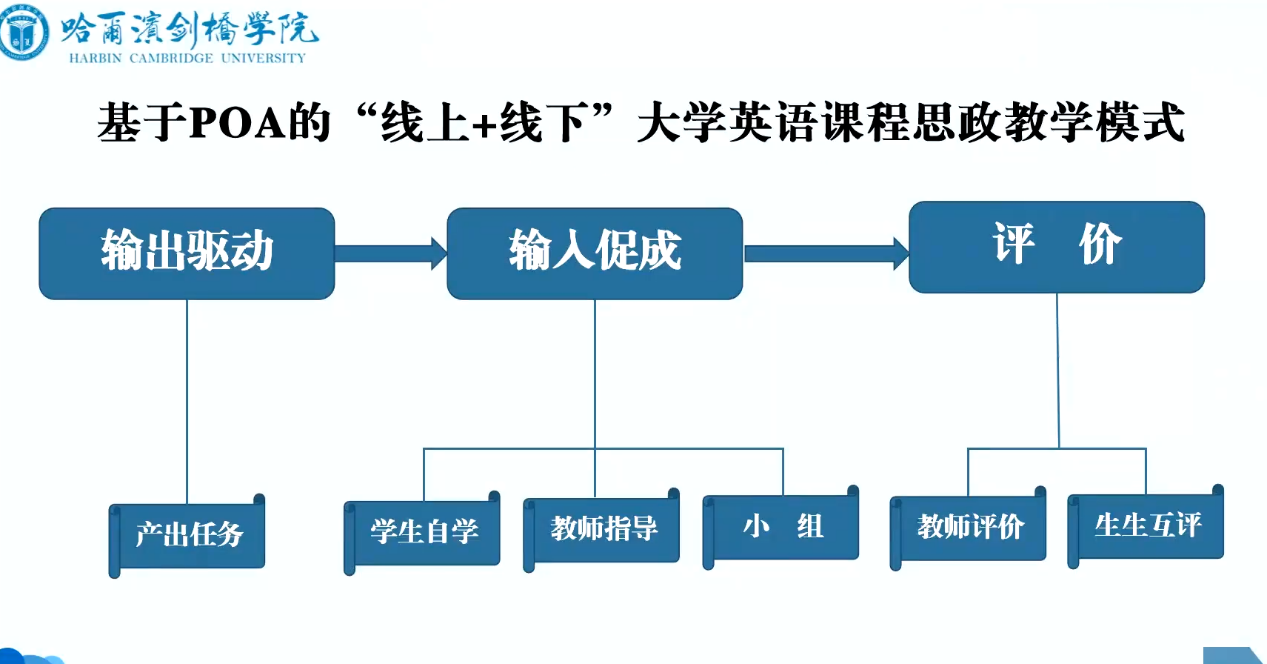 哈尔滨剑桥学院
HARBIN CAMBRIDGE UNIVERSITY

基于POA的“线上+线下”大学英语课程思政教学模式

输出驱动

输入促成

评　价

产出任务

学生自学

教师指导

小　组

教师评价

生生互评